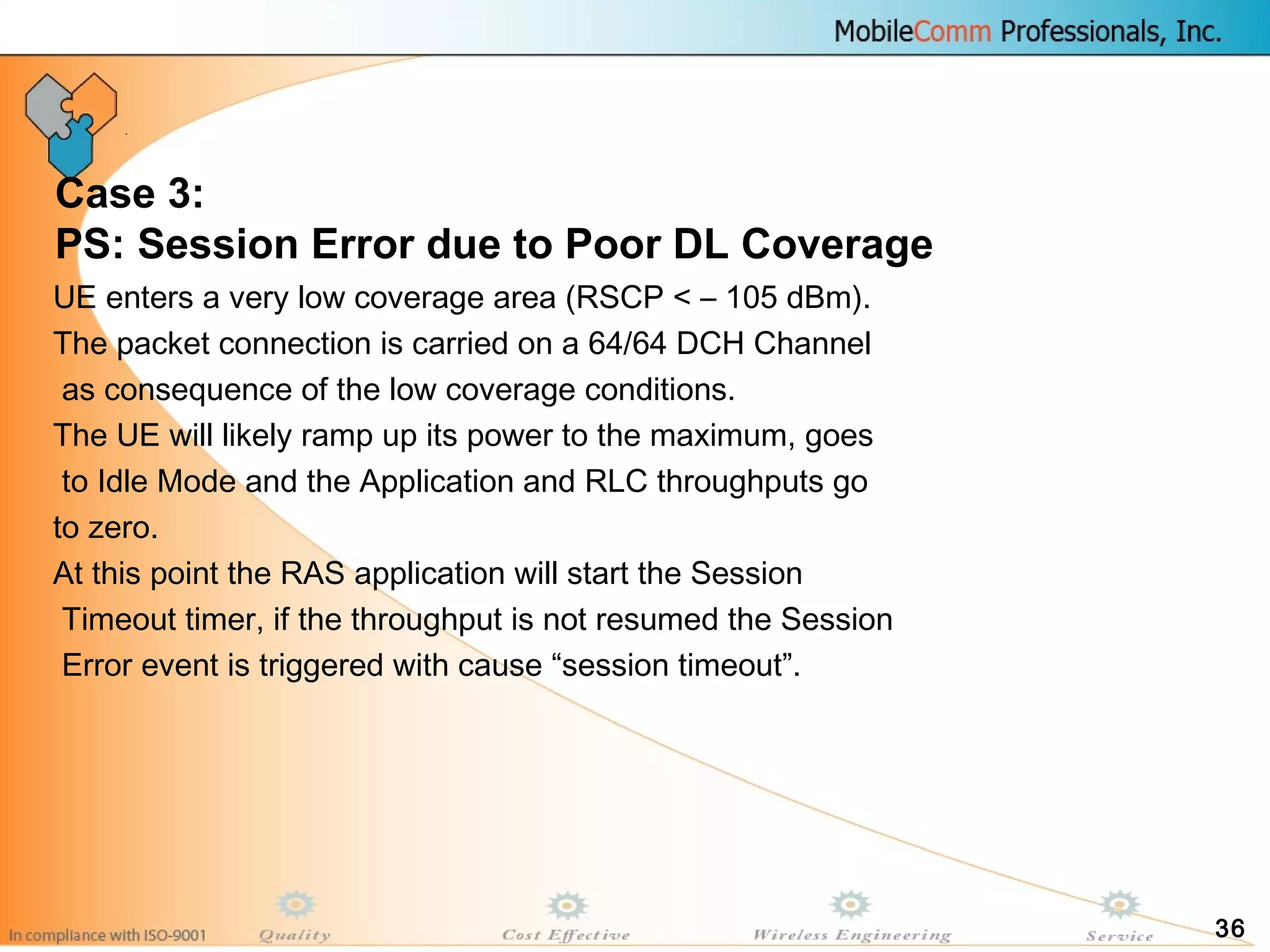 MobileComm Professionals, Inc.

Case 3:
PS: Session Error due to Poor DL Coverage

UE enters a very low coverage area (RSCP < – 105 dBm).
The packet connection is carried on a 64/64 DCH Channel as consequence of the low coverage conditions.
The UE will likely ramp up its power to the maximum, goes to Idle Mode and the Application and RLC throughputs go to zero.
At this point the RAS application will start the Session Timeout timer, if the throughput is not resumed the Session Error event is triggered with cause “session timeout”.

In compliance with ISO-9001 Quality Cost Effective Wireless Engineering Service 36